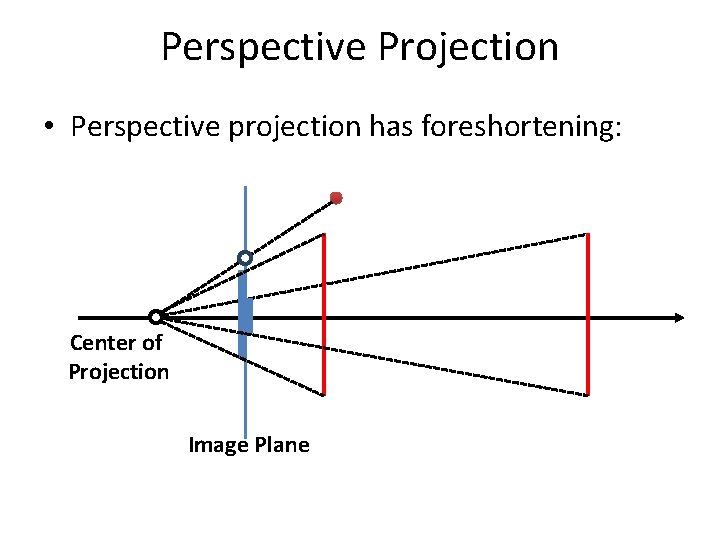 Perspective Projection

• Perspective projection has foreshortening:

Center of Projection

Image Plane